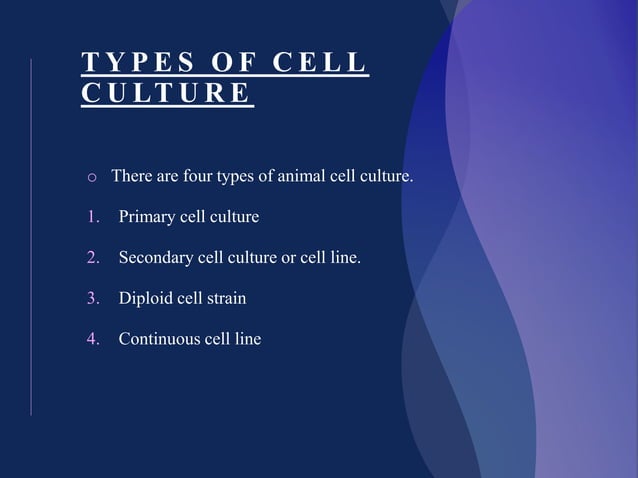 TYPES OF CELL CULTURE

o There are four types of animal cell culture.

1. Primary cell culture

2. Secondary cell culture or cell line.

3. Diploid cell strain

4. Continuous cell line